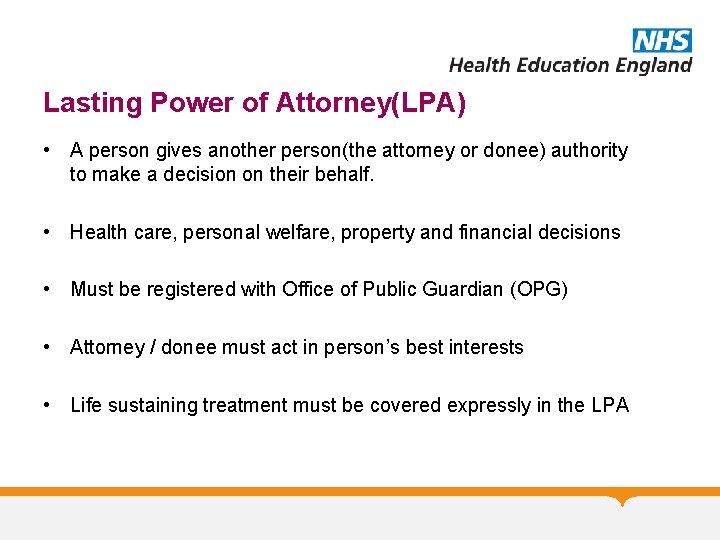 NHS
Health Education England

Lasting Power of Attorney(LPA)

• A person gives another person(the attorney or donee) authority to make a decision on their behalf.

• Health care, personal welfare, property and financial decisions

• Must be registered with Office of Public Guardian (OPG)

• Attorney / donee must act in person's best interests

• Life sustaining treatment must be covered expressly in the LPA